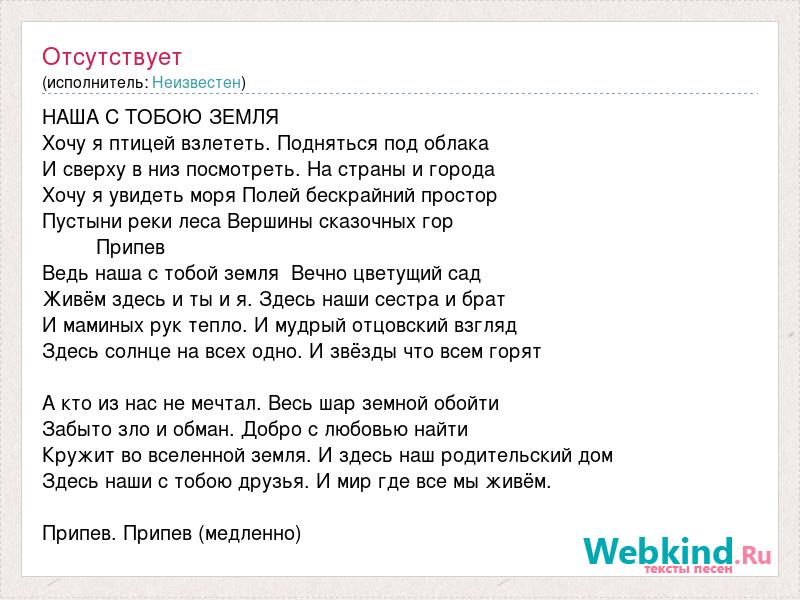 Отсутствует
(исполнитель: Неизвестен)

НАША С ТОБОЮ ЗЕМЛЯ
Хочу я птицей взлететь. Подняться под облака
И сверху в низ посмотреть. На страны и города
Хочу я увидеть моря Полей бескрайний простор
Пустыни реки леса Вершины сказочных гор
Припев
Ведь наша с тобой земля Вечно цветущий сад
Живём здесь и ты и я. Здесь наши сестра и брат
И маминых рук тепло. И мудрый отцовский взгляд
Здесь солнце на всех одно. И звёзды что всем горят

А кто из нас не мечтал. Весь шар земной обойти
Забыто зло и обман. Добро с любовью найти
Кружит во вселенной земля. И здесь наш родительский дом
Здесь наши с тобою друзья. И мир где все мы живём.

Припев. Припев (медленно)

Webkind.Ru
тексты песен